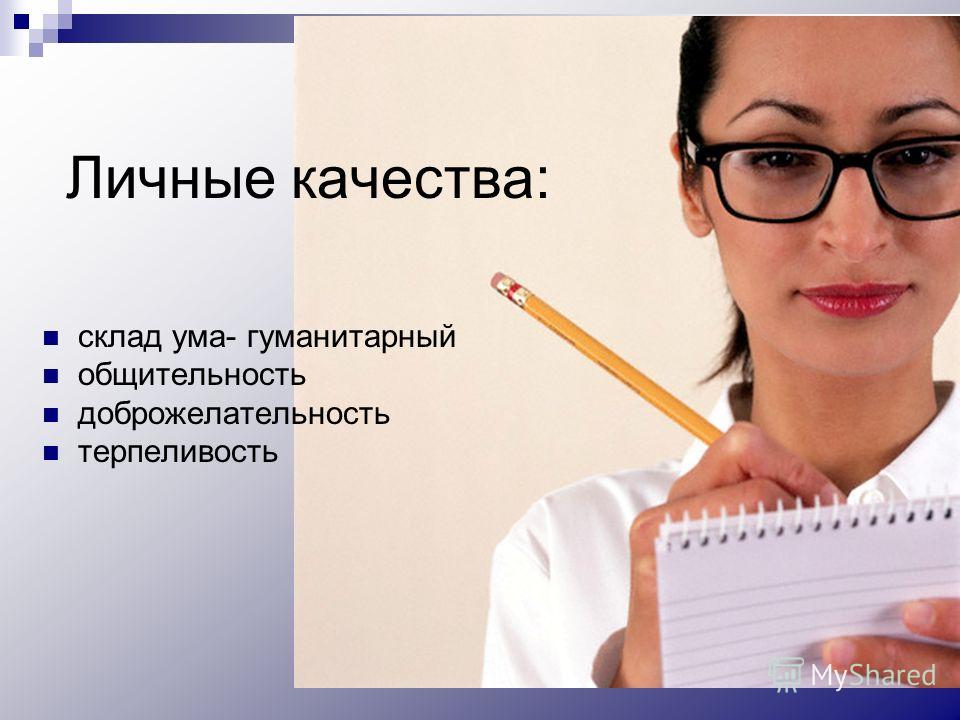 Личные качества:

- склад ума- гуманитарный
- общительность
- доброжелательность
- терпеливость

MyShared